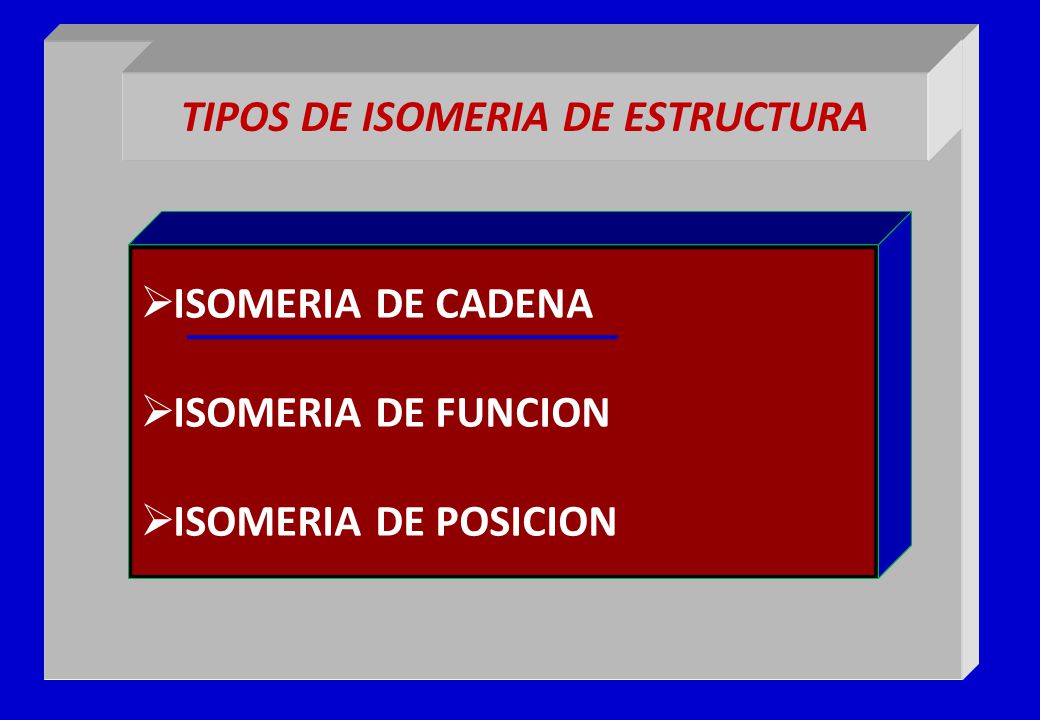 TIPOS DE ISOMERIA DE ESTRUCTURA

➢ISOMERIA DE CADENA

➢ISOMERIA DE FUNCION

➢ISOMERIA DE POSICION